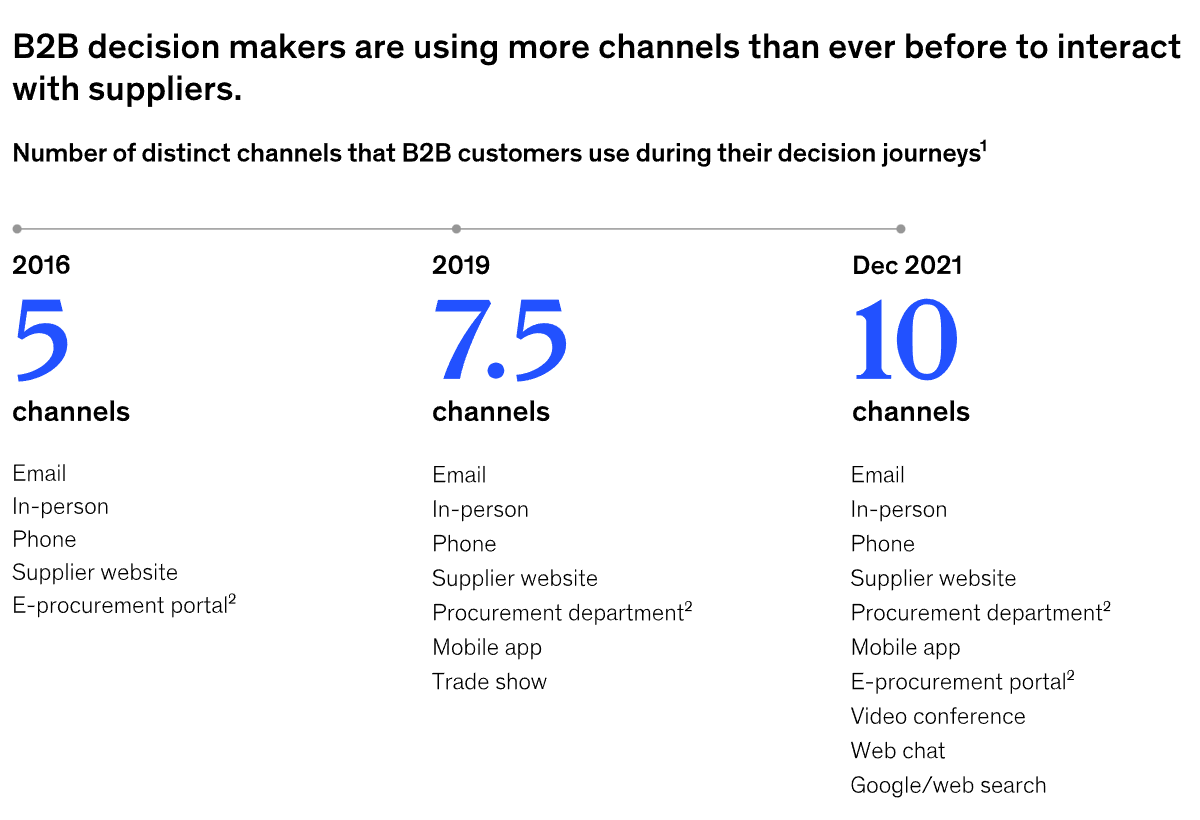 B2B decision makers are using more channels than ever before to interact with suppliers.

Number of distinct channels that B2B customers use during their decision journeys$^1$

2016
5
channels

Email
In-person
Phone
Supplier website
E-procurement portal$^2$

2019
7.5
channels

Email
In-person
Phone
Supplier website
Procurement department$^2$
Mobile app
Trade show

Dec 2021
10
channels

Email
In-person
Phone
Supplier website
Procurement department$^2$
Mobile app
E-procurement portal$^2$
Video conference
Web chat
Google/web search